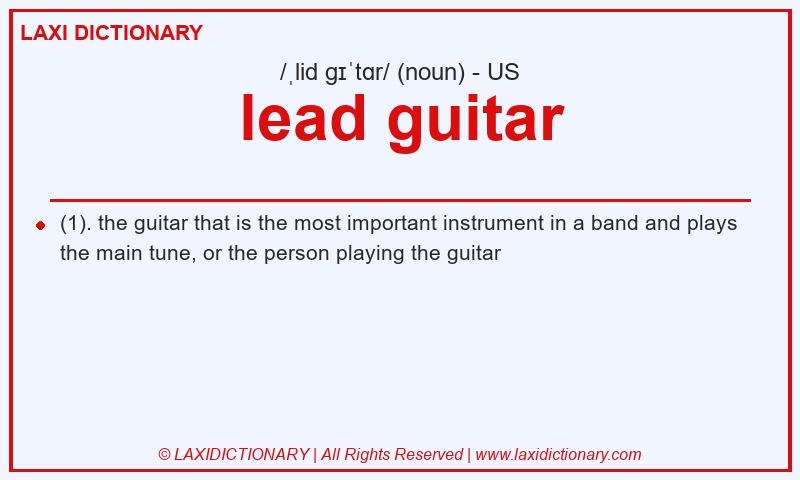 LAXI DICTIONARY

/ˌlid ɡɪˈtɑr/ (noun) - US

lead guitar

(1). the guitar that is the most important instrument in a band and plays the main tune, or the person playing the guitar

© LAXIDICTIONARY | All Rights Reserved | www.laxidictionary.com